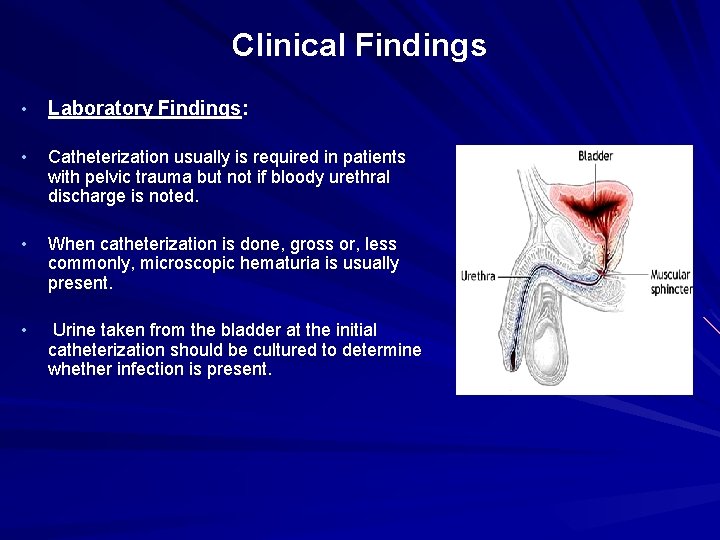 Clinical Findings

• Laboratory Findings:

• Catheterization usually is required in patients with pelvic trauma but not if bloody urethral discharge is noted.

• When catheterization is done, gross or, less commonly, microscopic hematuria is usually present.

• Urine taken from the bladder at the initial catheterization should be cultured to determine whether infection is present.

Bladder

Urethra

Muscular sphincter